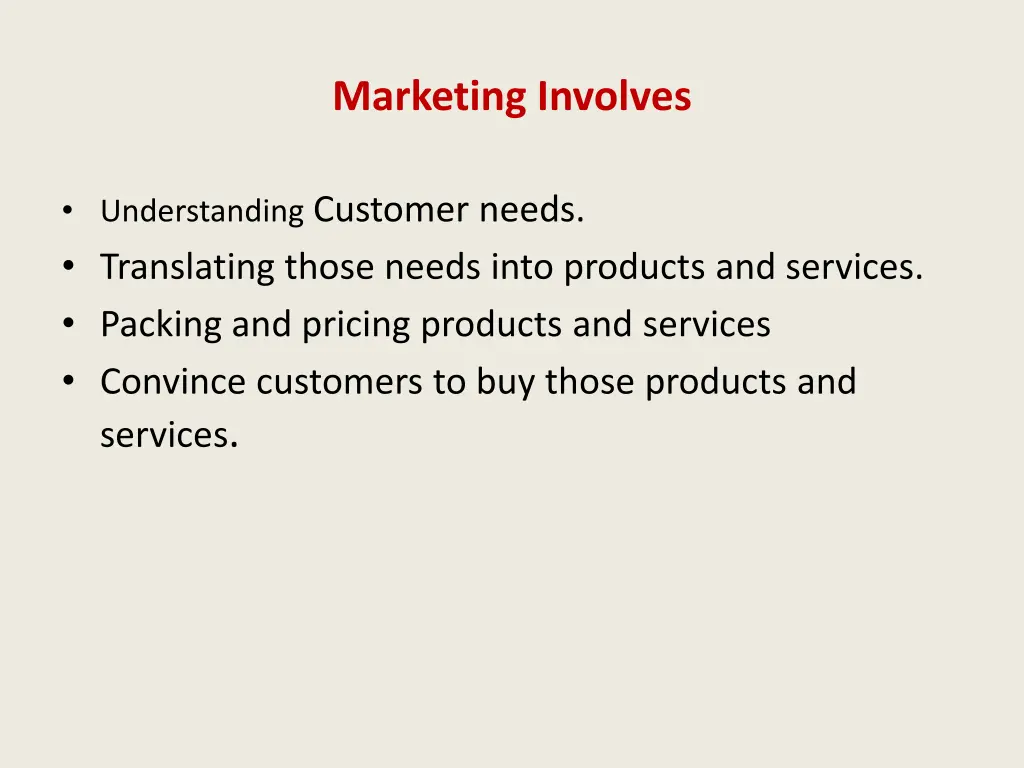 Marketing Involves

• Understanding Customer needs.
• Translating those needs into products and services.
• Packing and pricing products and services
• Convince customers to buy those products and services.